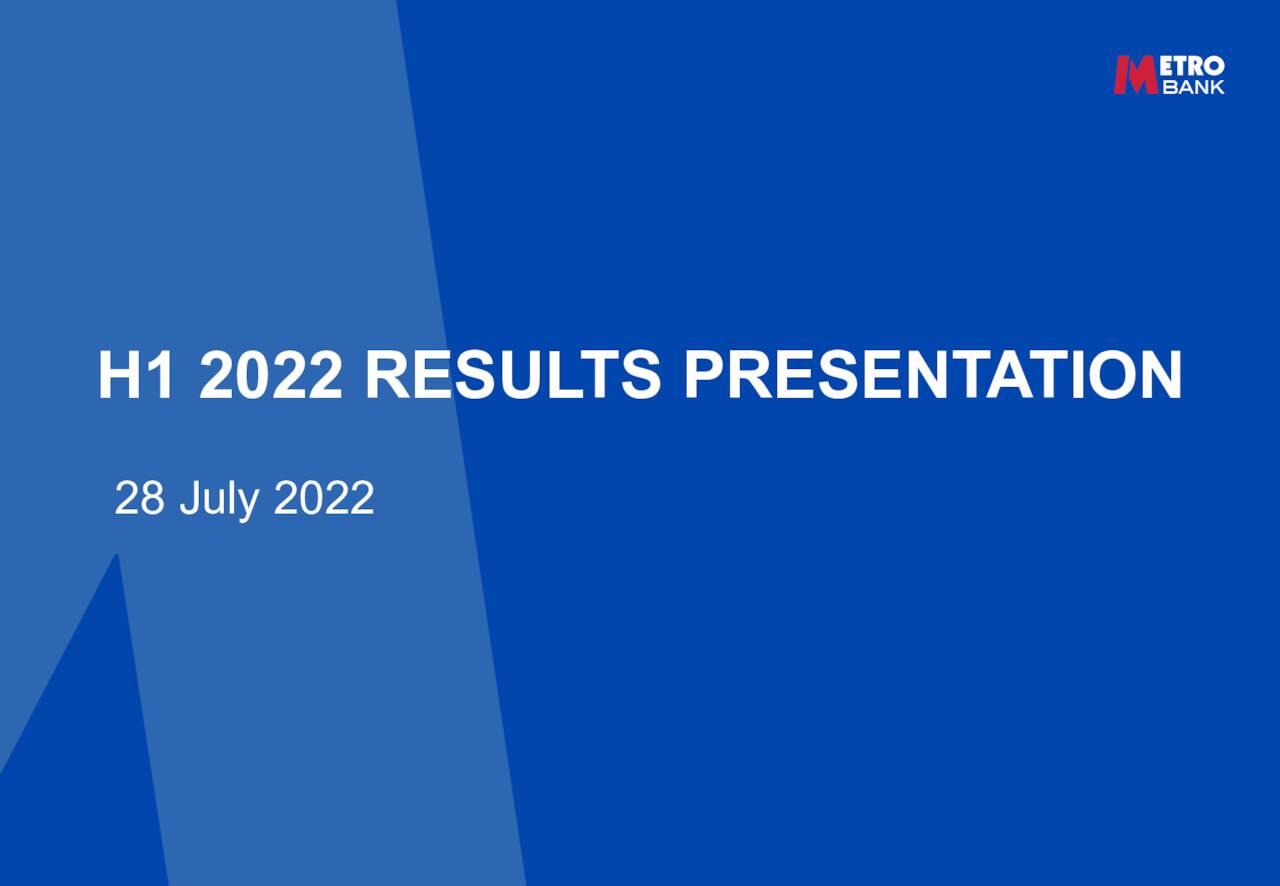 METRO BANK

H1 2022 RESULTS PRESENTATION

28 July 2022